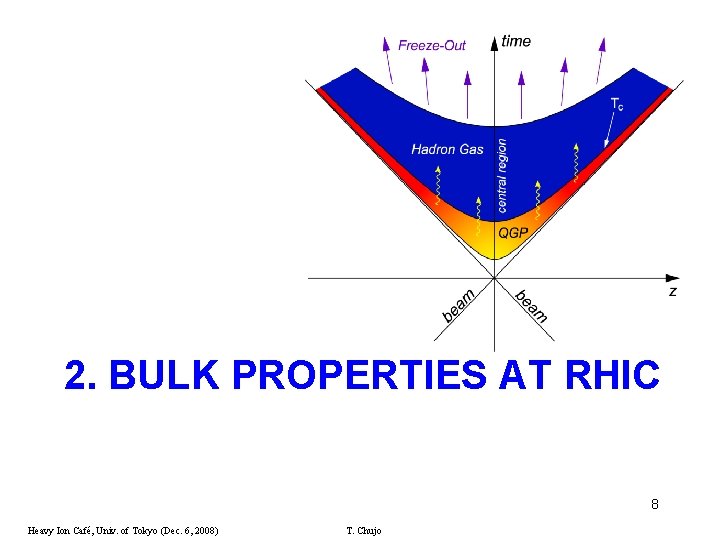 Freeze-Out
time
$T_c$
Hadron Gas
central region
QGP
z
beam
beam

2. BULK PROPERTIES AT RHIC

8

Heavy Ion Café, Univ. of Tokyo (Dec. 6, 2008)
T. Chujo